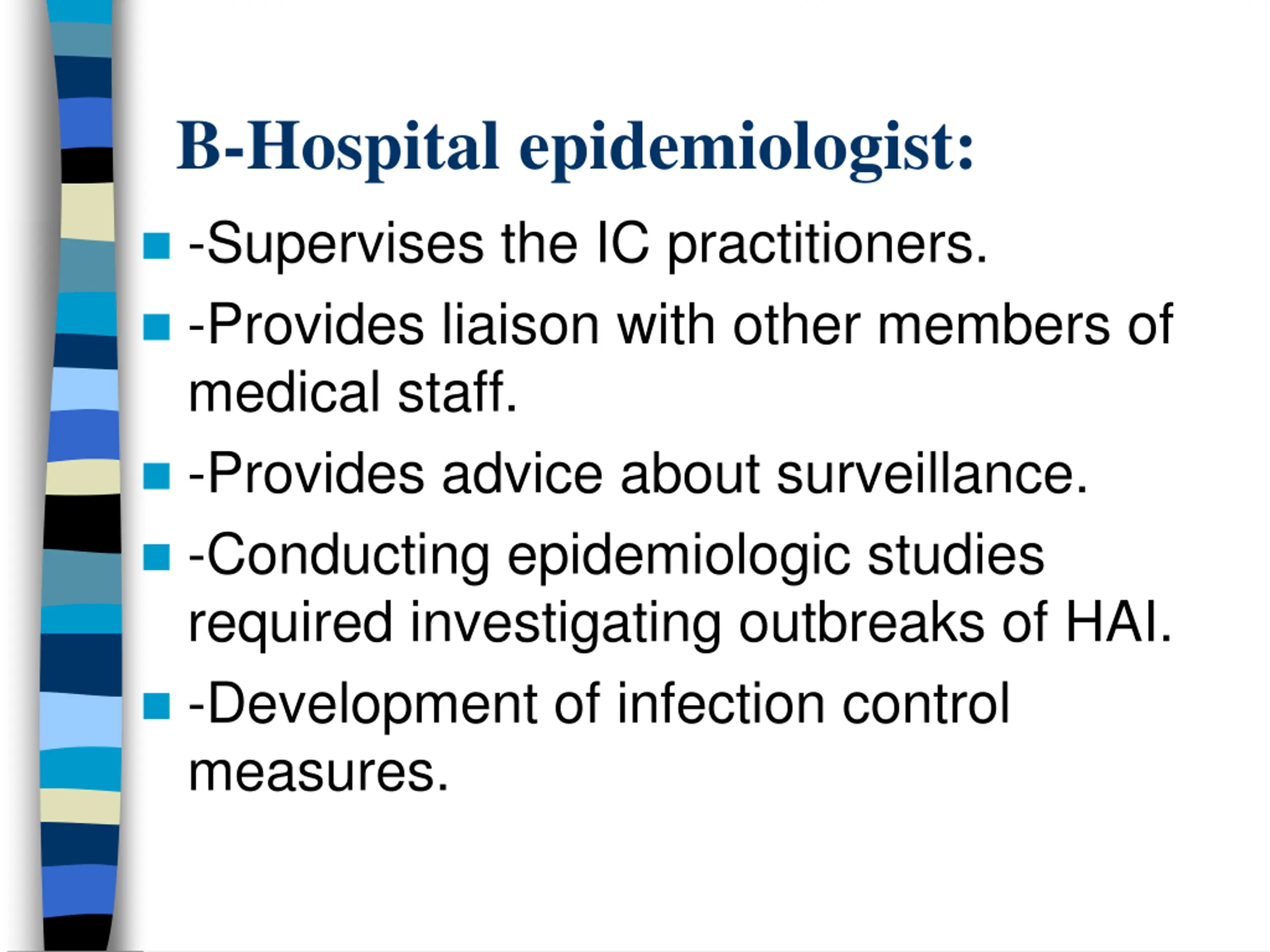 B-Hospital epidemiologist:

-Supervises the IC practitioners.

-Provides liaison with other members of medical staff.

-Provides advice about surveillance.

-Conducting epidemiologic studies required investigating outbreaks of HAI.

-Development of infection control measures.